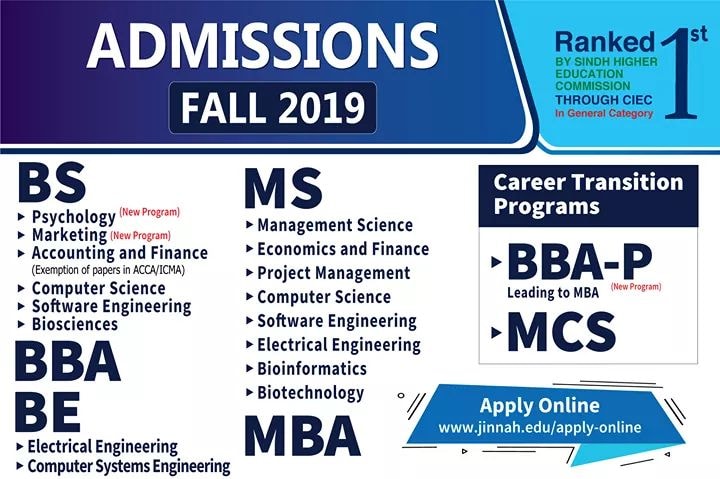 ADMISSIONS
FALL 2019

Ranked 1st
BY SINDH HIGHER EDUCATION COMMISSION THROUGH CIEC
In General Category

BS
▸ Psychology (New Program)
▸ Marketing (New Program)
▸ Accounting and Finance
(Exemption of papers in ACCA/ICMA)
▸ Computer Science
▸ Software Engineering
▸ Biosciences

BBA

BE
▸ Electrical Engineering
▸ Computer Systems Engineering

MS
▸ Management Science
▸ Economics and Finance
▸ Project Management
▸ Computer Science
▸ Software Engineering
▸ Electrical Engineering
▸ Bioinformatics
▸ Biotechnology

MBA

Career Transition Programs
▸ BBA-P
Leading to MBA (New Program)
▸ MCS

Apply Online
www.jinnah.edu/apply-online